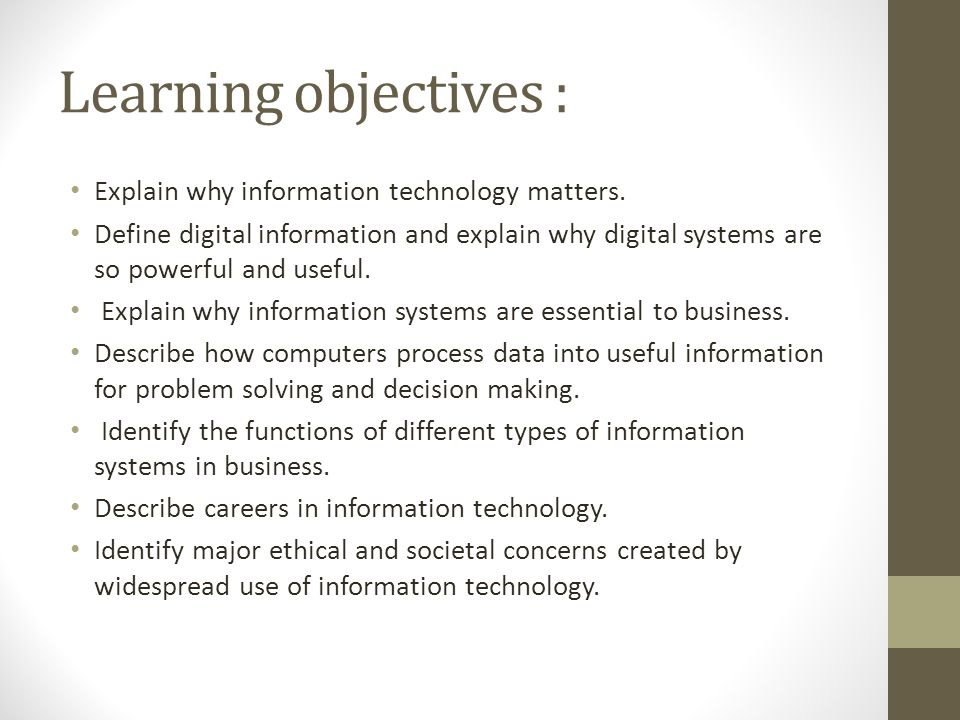 Learning objectives :

• Explain why information technology matters.
• Define digital information and explain why digital systems are so powerful and useful.
• Explain why information systems are essential to business.
• Describe how computers process data into useful information for problem solving and decision making.
• Identify the functions of different types of information systems in business.
• Describe careers in information technology.
• Identify major ethical and societal concerns created by widespread use of information technology.